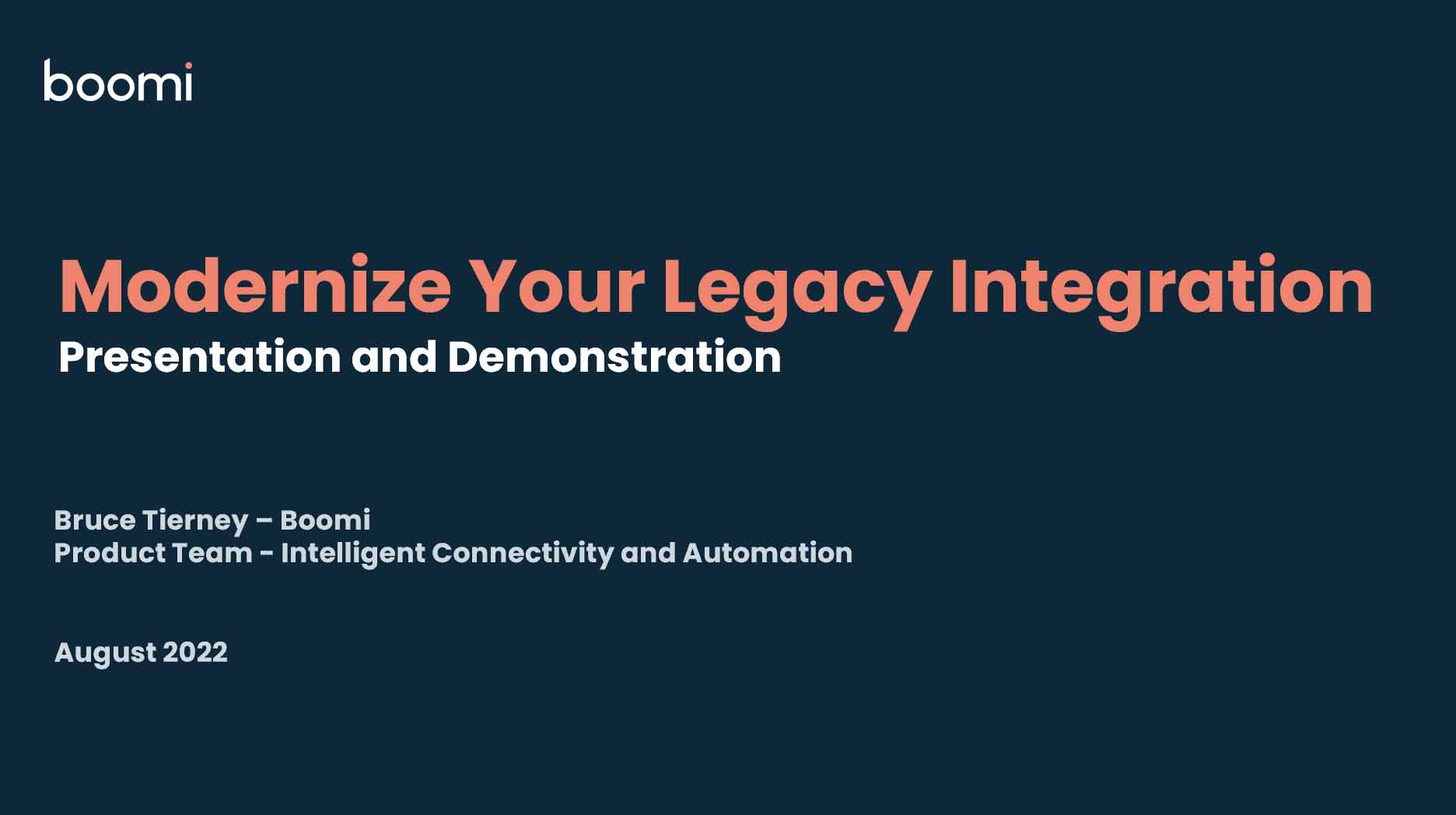 boomi

Modernize Your Legacy Integration
Presentation and Demonstration

Bruce Tierney – Boomi
Product Team - Intelligent Connectivity and Automation

August 2022